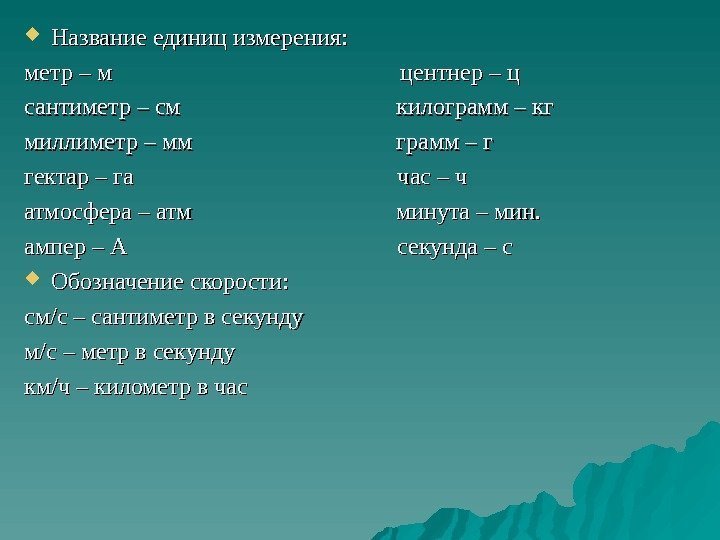 Название единиц измерения:

метр – м
сантиметр – см
миллиметр – мм
гектар – га
атмосфера – атм
ампер – А

центнер – ц
килограмм – кг
грамм – г
час – ч
минута – мин.
секунда – с

Обозначение скорости:

см/с – сантиметр в секунду
м/с – метр в секунду
км/ч – километр в час